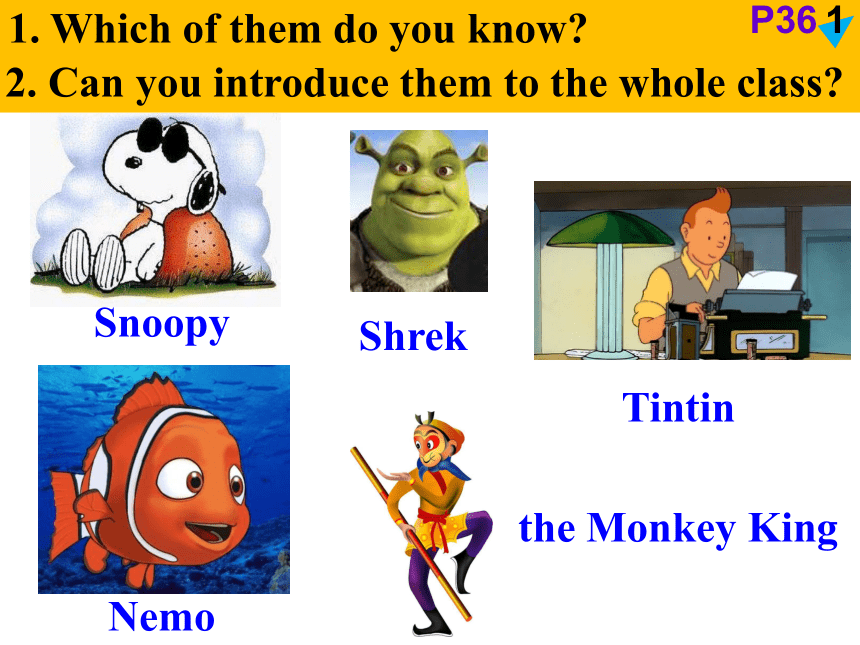 1. Which of them do you know?

P36 1

2. Can you introduce them to the whole class?

Snoopy

Shrek

Tintin

Nemo

the Monkey King